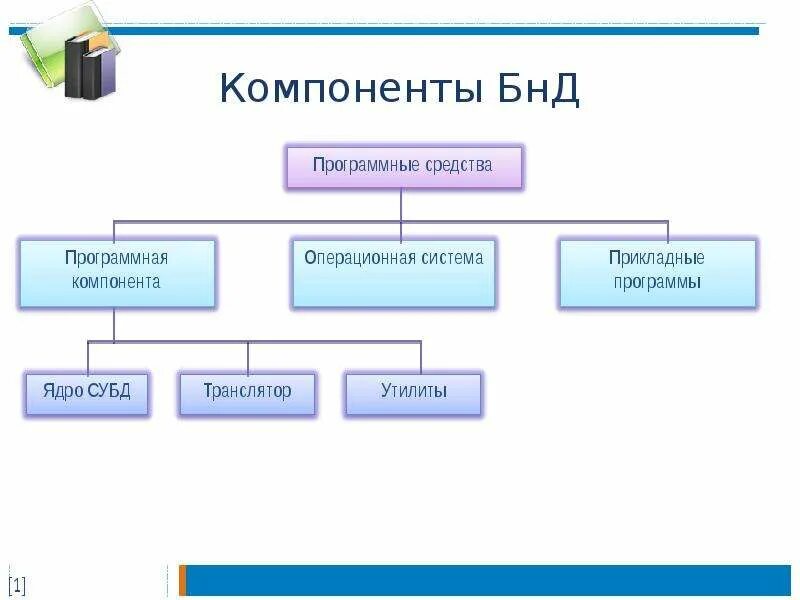 Компоненты БнД

Программные средства

Программная компонента

Операционная система

Прикладные программы

Ядро СУБД

Транслятор

Утилиты

[1]